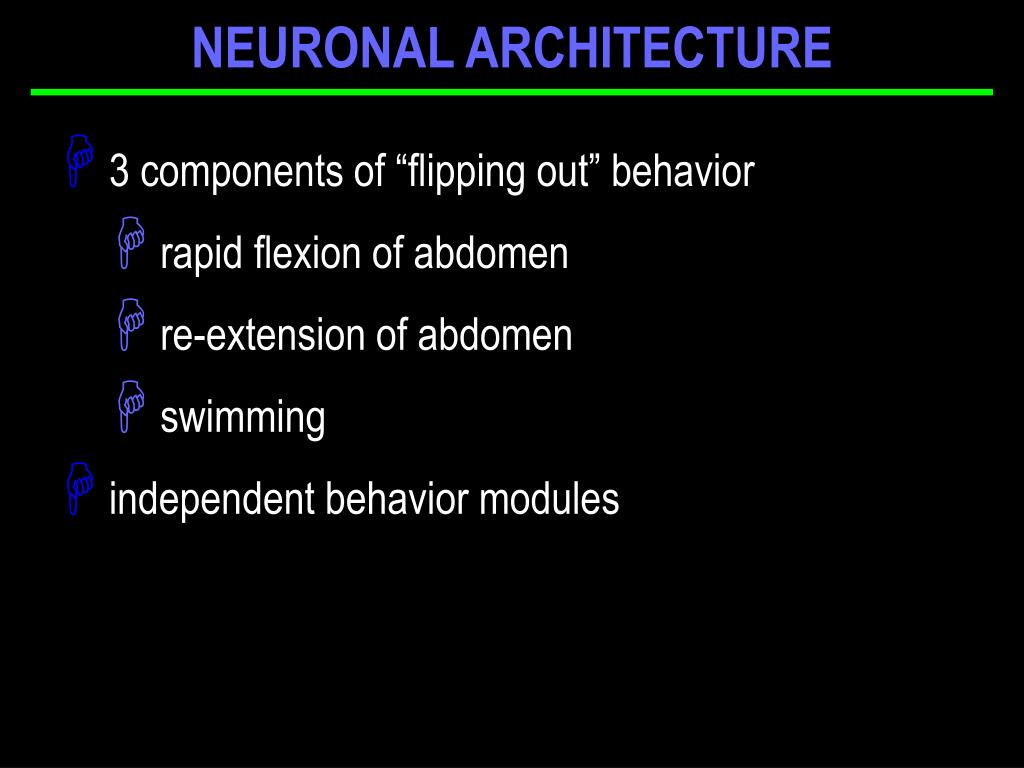 NEURONAL ARCHITECTURE

3 components of “flipping out” behavior

rapid flexion of abdomen

re-extension of abdomen

swimming

independent behavior modules